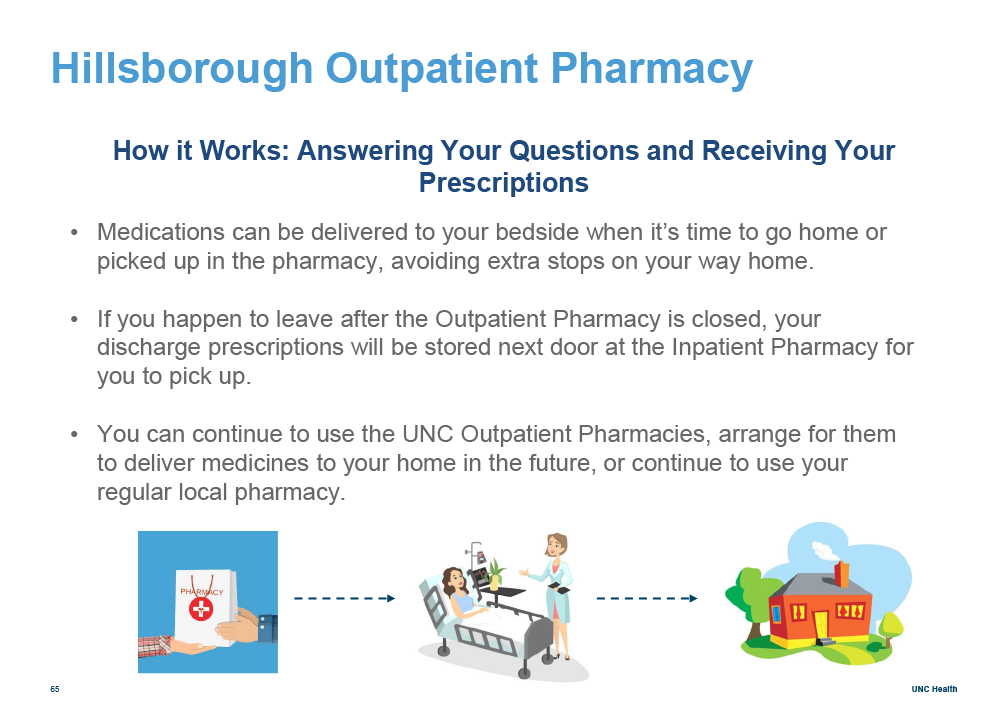 Hillsborough Outpatient Pharmacy

How it Works: Answering Your Questions and Receiving Your Prescriptions

• Medications can be delivered to your bedside when it's time to go home or picked up in the pharmacy, avoiding extra stops on your way home.

• If you happen to leave after the Outpatient Pharmacy is closed, your discharge prescriptions will be stored next door at the Inpatient Pharmacy for you to pick up.

• You can continue to use the UNC Outpatient Pharmacies, arrange for them to deliver medicines to your home in the future, or continue to use your regular local pharmacy.

PHARMACY

65

UNC Health